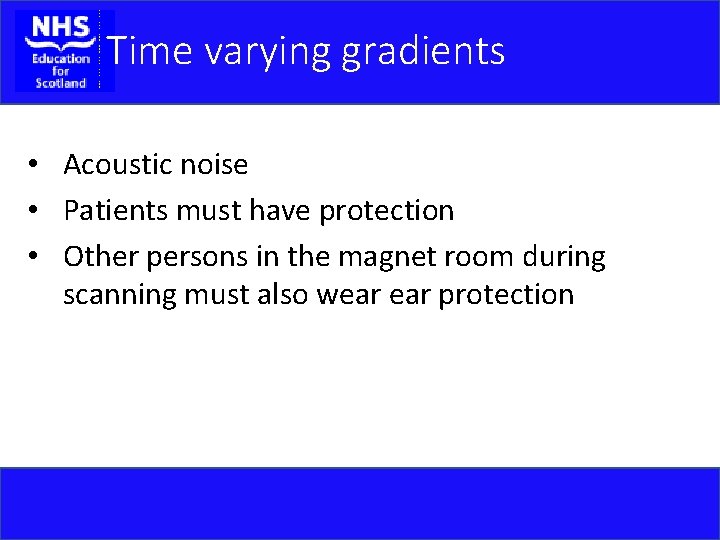 NHS
Education for Scotland

Time varying gradients

• Acoustic noise
• Patients must have protection
• Other persons in the magnet room during scanning must also wear ear protection